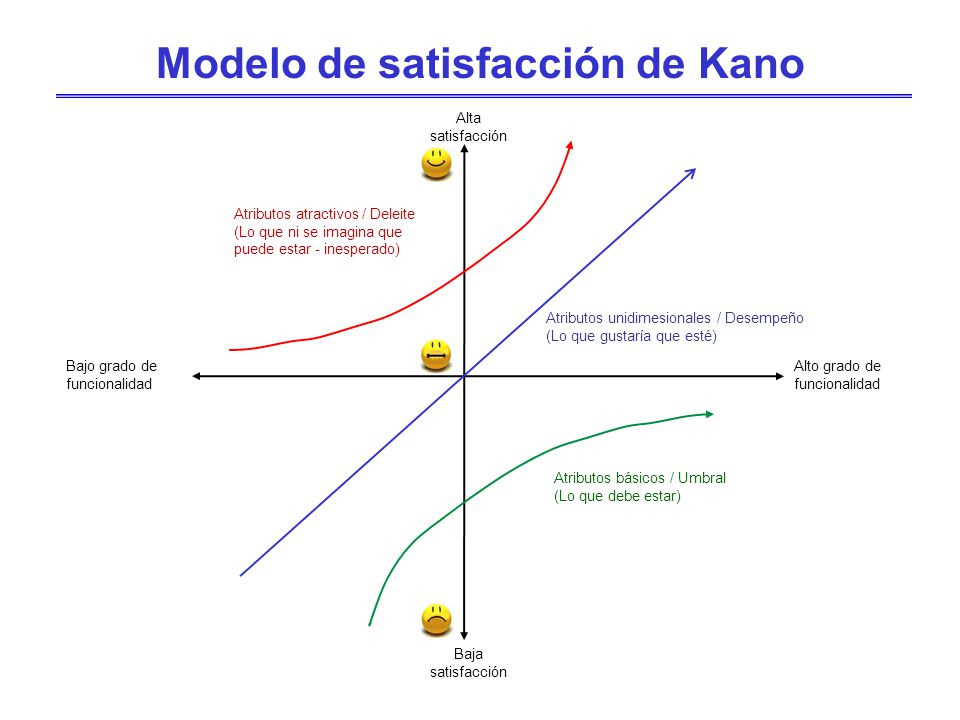 Modelo de satisfacción de Kano

Alta satisfacción

Atributos atractivos / Deleite
(Lo que ni se imagina que puede estar - inesperado)

Atributos unidimesionales / Desempeño
(Lo que gustaría que esté)

Bajo grado de funcionalidad

Alto grado de funcionalidad

Atributos básicos / Umbral
(Lo que debe estar)

Baja satisfacción